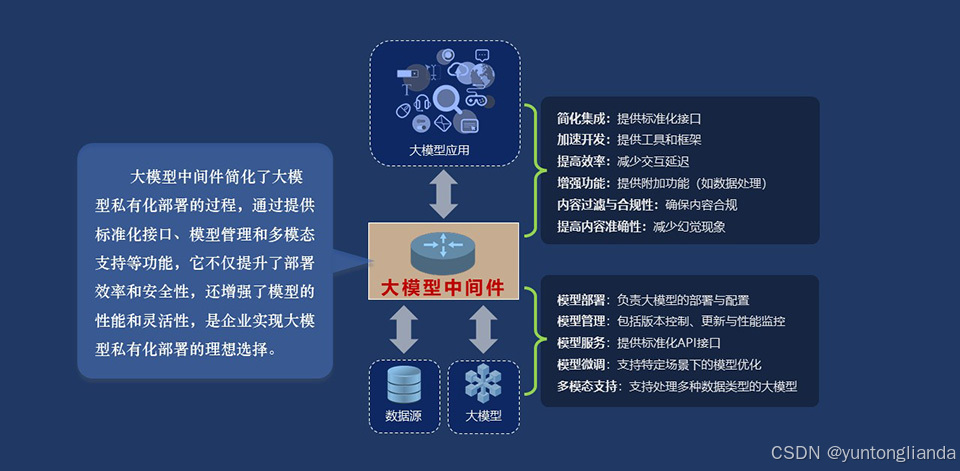 大模型中间件简化了大模型私有化部署的过程，通过提供标准化接口、模型管理和多模态支持等功能，它不仅提升了部署效率和安全性，还增强了模型的性能和灵活性，是企业实现大模型私有化部署的理想选择。

大模型应用

大模型中间件

数据源

大模型

简化集成：提供标准化接口
加速开发：提供工具和框架
提高效率：减少交互延迟
增强功能：提供附加功能（如数据处理）
内容过滤与合规性：确保内容合规
提高内容准确性：减少幻觉现象

模型部署：负责大模型的部署与配置
模型管理：包括版本控制、更新与性能监控
模型服务：提供标准化API接口
模型微调：支持特定场景下的模型优化
多模态支持：支持处理多种数据类型的大模型

CSDN @yuntonglianda